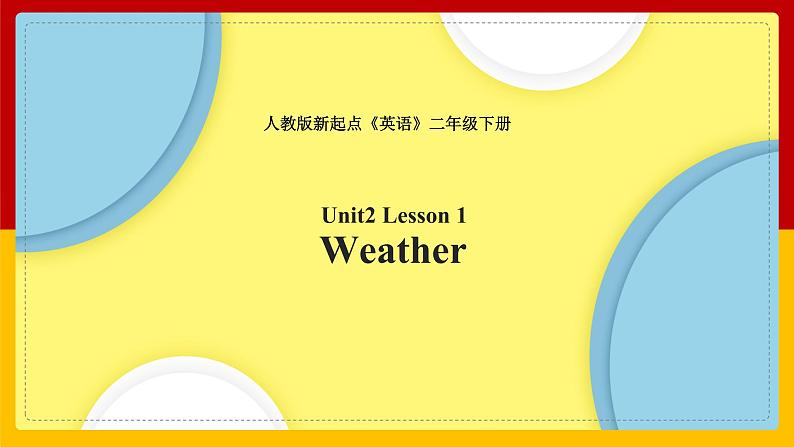 人教版新起点《英语》二年级下册

Unit2 Lesson 1
Weather